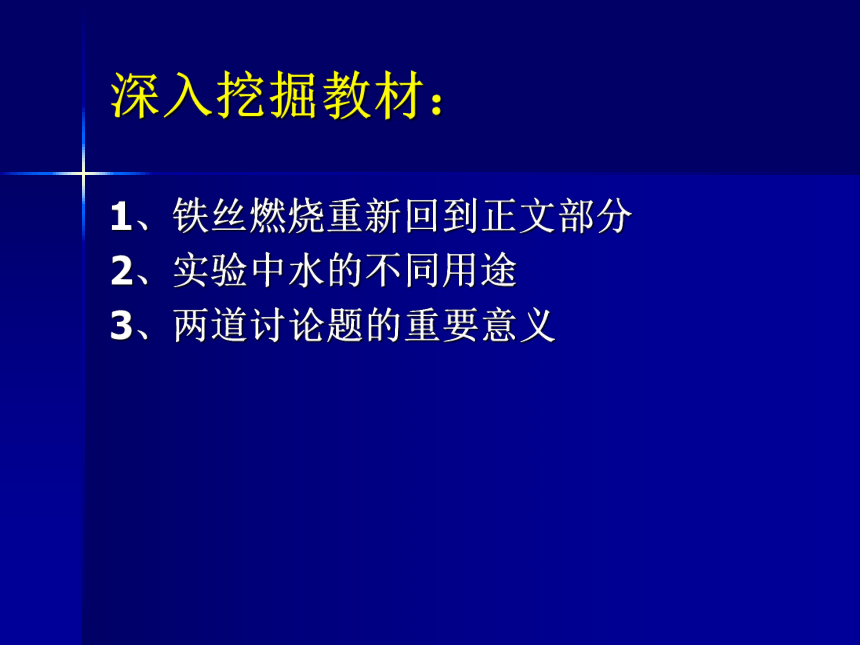 深入挖掘教材：

1、铁丝燃烧重新回到正文部分
2、实验中水的不同用途
3、两道讨论题的重要意义